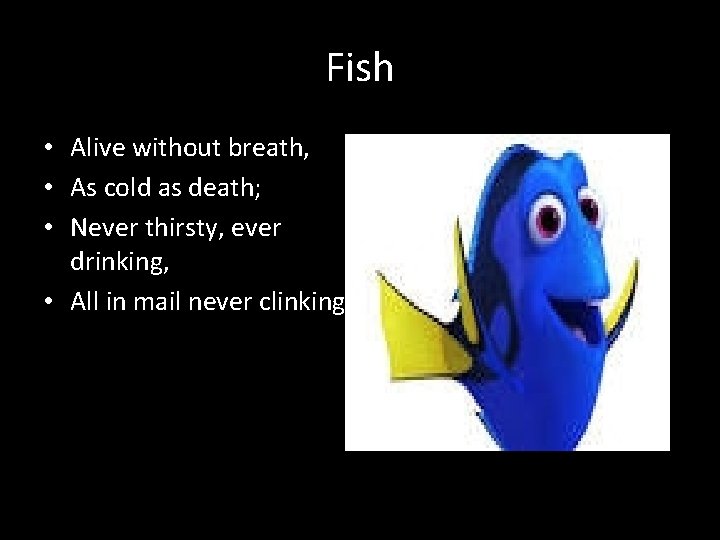 Fish

• Alive without breath,
• As cold as death;
• Never thirsty, ever drinking,
• All in mail never clinking